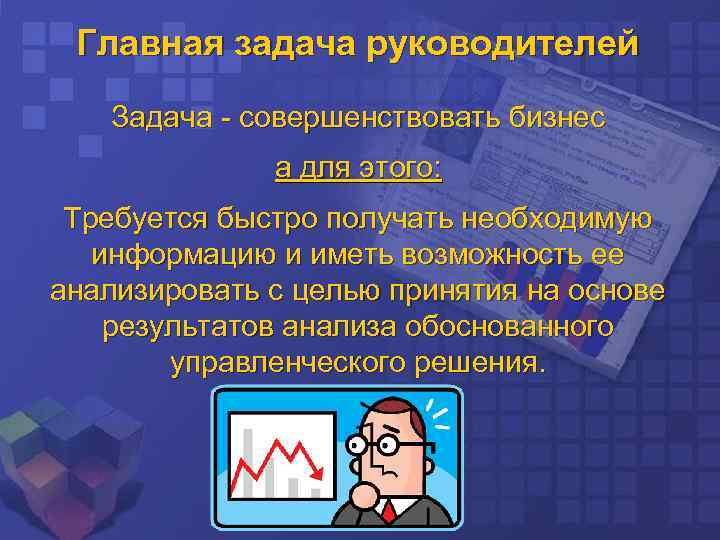 Главная задача руководителей

Задача - совершенствовать бизнес

а для этого:

Требуется быстро получать необходимую информацию и иметь возможность ее анализировать с целью принятия на основе результатов анализа обоснованного управленческого решения.